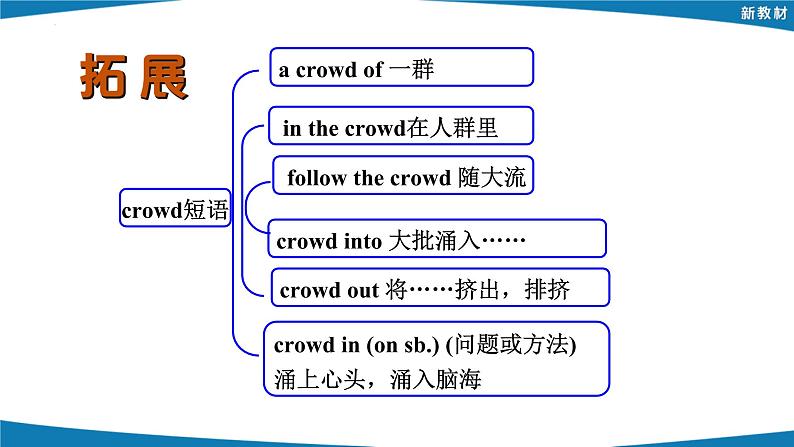 新教材

拓展

crowd短语

a crowd of 一群

in the crowd在人群里

follow the crowd 随大流

crowd into 大批涌入……

crowd out 将……挤出，排挤

crowd in (on sb.) (问题或方法) 涌上心头，涌入脑海